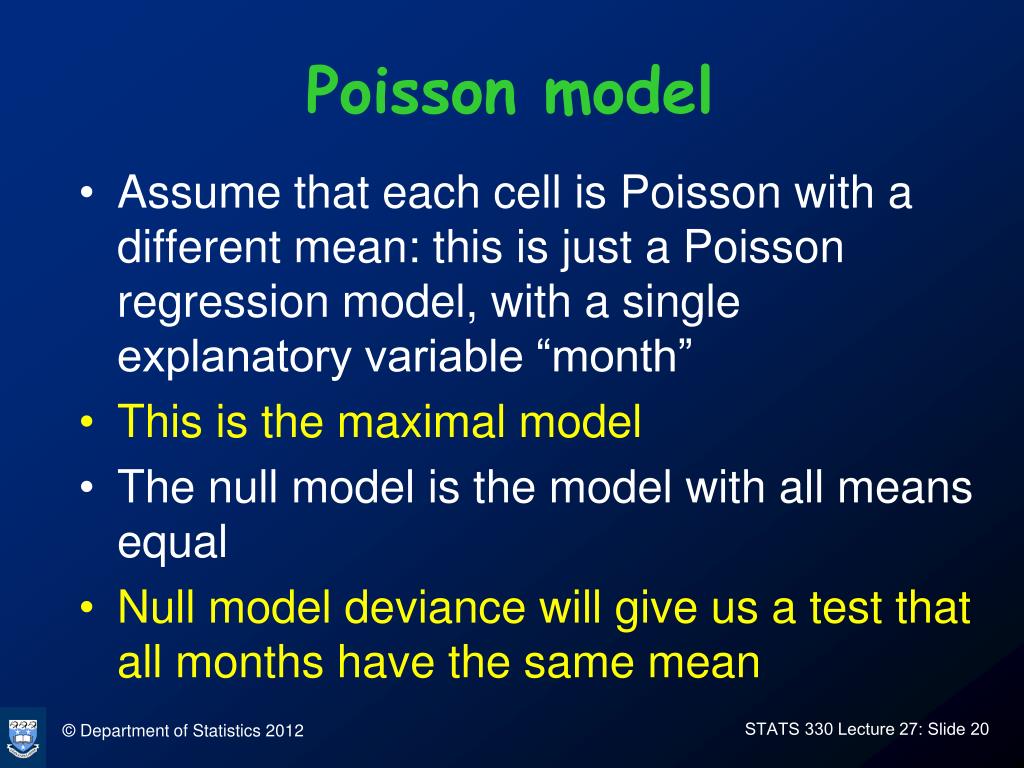 Poisson model

• Assume that each cell is Poisson with a different mean: this is just a Poisson regression model, with a single explanatory variable “month”
• This is the maximal model
• The null model is the model with all means equal
• Null model deviance will give us a test that all months have the same mean

© Department of Statistics 2012

STATS 330 Lecture 27: Slide 20